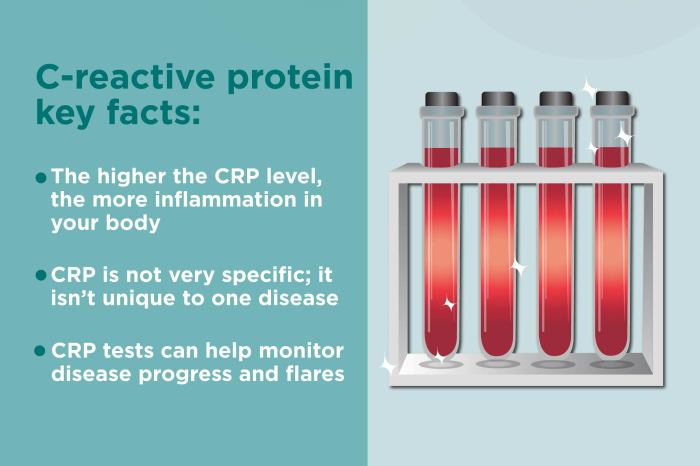 C-reactive protein key facts:

• The higher the CRP level, the more inflammation in your body

• CRP is not very specific; it isn't unique to one disease

• CRP tests can help monitor disease progress and flares